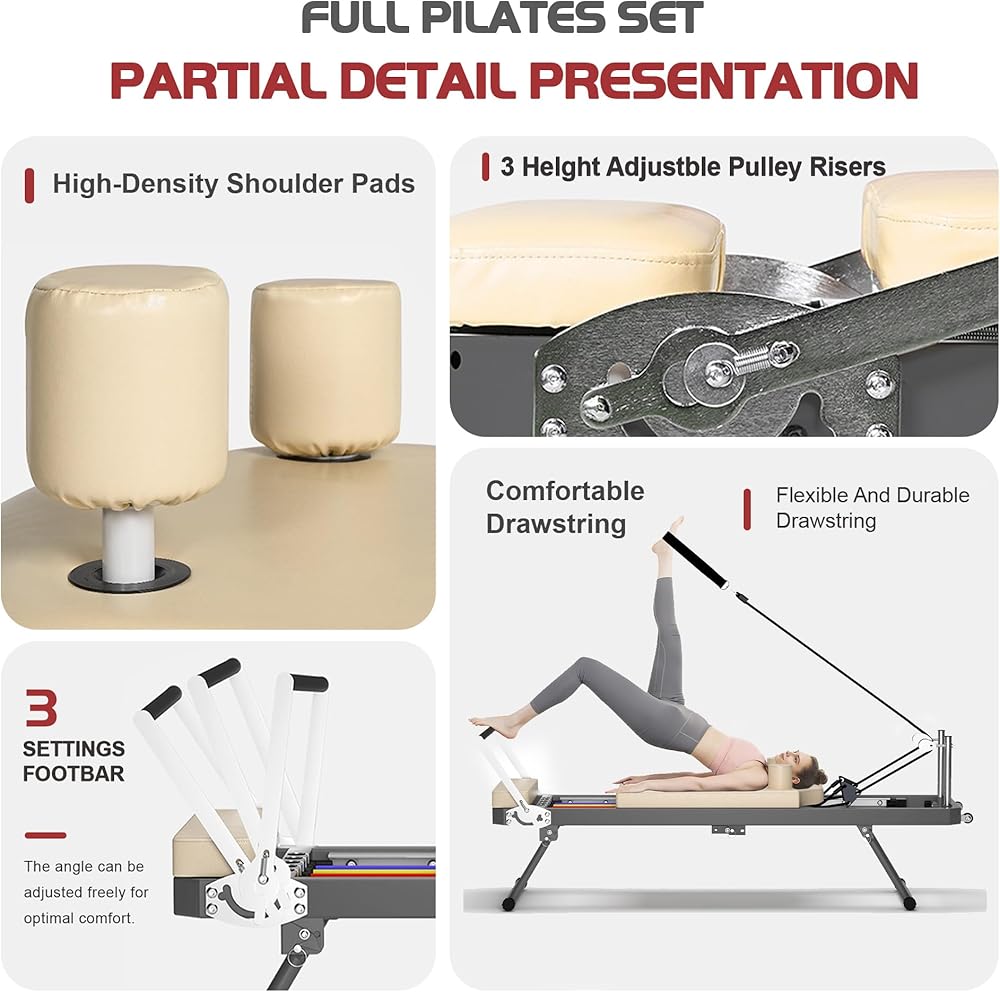 FULL PILATES SET
PARTIAL DETAIL PRESENTATION

High-Density Shoulder Pads

3 Helght Adjustble Pulley Risers

Comfortable Drawstring

Flexible And Durable Drawstring

3
SETTINGS FOOTBAR

The angle can be adjusted freely for optimal comfort.